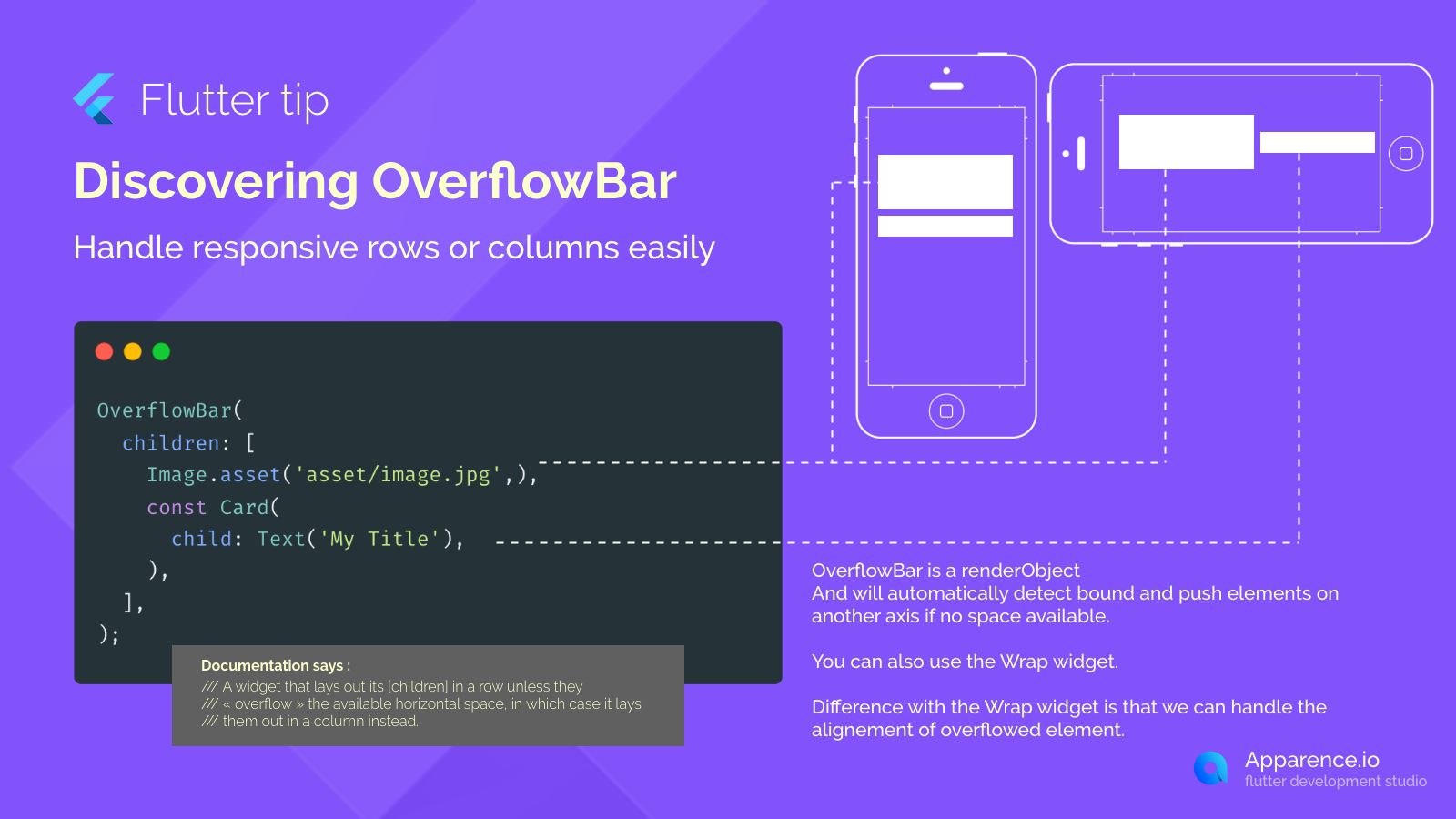 Flutter tip

Discovering OverflowBar

Handle responsive rows or columns easily

OverflowBar(
  children: [
    Image.asset('asset/image.jpg',),
    const Card(
      child: Text('My Title'),
    ),
  ],
);

Documentation says :
/// A widget that lays out its [children] in a row unless they
/// « overflow » the available horizontal space, in which case it lays
/// them out in a column instead.

OverflowBar is a renderObject
And will automatically detect bound and push elements on another axis if no space available.

You can also use the Wrap widget.

Difference with the Wrap widget is that we can handle the alignement of overflowed element.

Apparence.io
flutter development studio